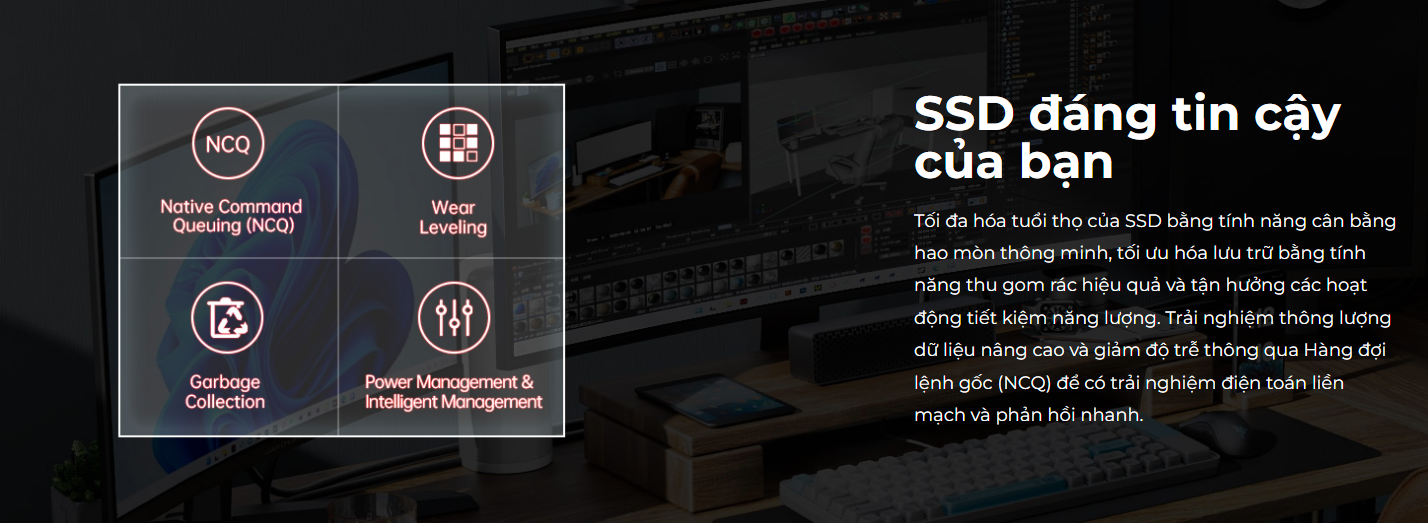 NCQ

Native Command Queuing (NCQ)

Wear Leveling

Garbage Collection

Power Management & Intelligent Management

SSD đáng tin cậy của bạn

Tối đa hóa tuổi thọ của SSD bằng tính năng cân bằng hao mòn thông minh, tối ưu hóa lưu trữ bằng tính năng thu gom rác hiệu quả và tận hưởng các hoạt động tiết kiệm năng lượng. Trải nghiệm thông lượng dữ liệu nâng cao và giảm độ trễ thông qua Hàng đợi lệnh gốc (NCQ) để có trải nghiệm điện toán liền mạch và phản hồi nhanh.